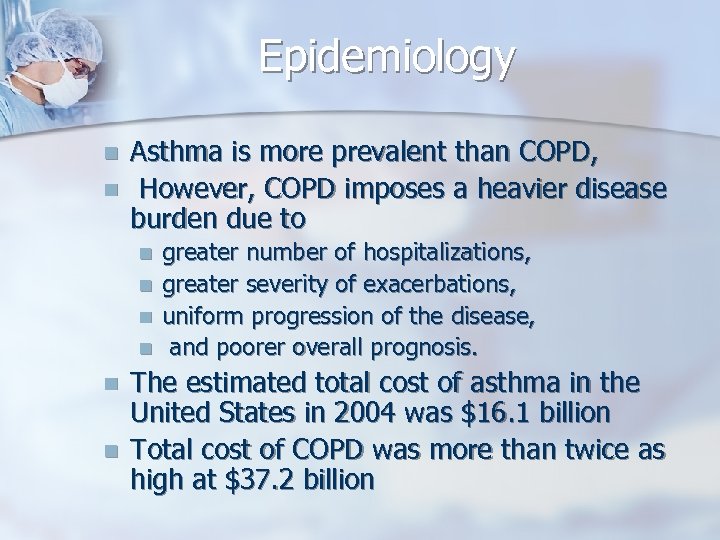 Epidemiology

- Asthma is more prevalent than COPD,
- However, COPD imposes a heavier disease burden due to
  - greater number of hospitalizations,
  - greater severity of exacerbations,
  - uniform progression of the disease,
  - and poorer overall prognosis.
- The estimated total cost of asthma in the United States in 2004 was \$16.1 billion
- Total cost of COPD was more than twice as high at \$37.2 billion